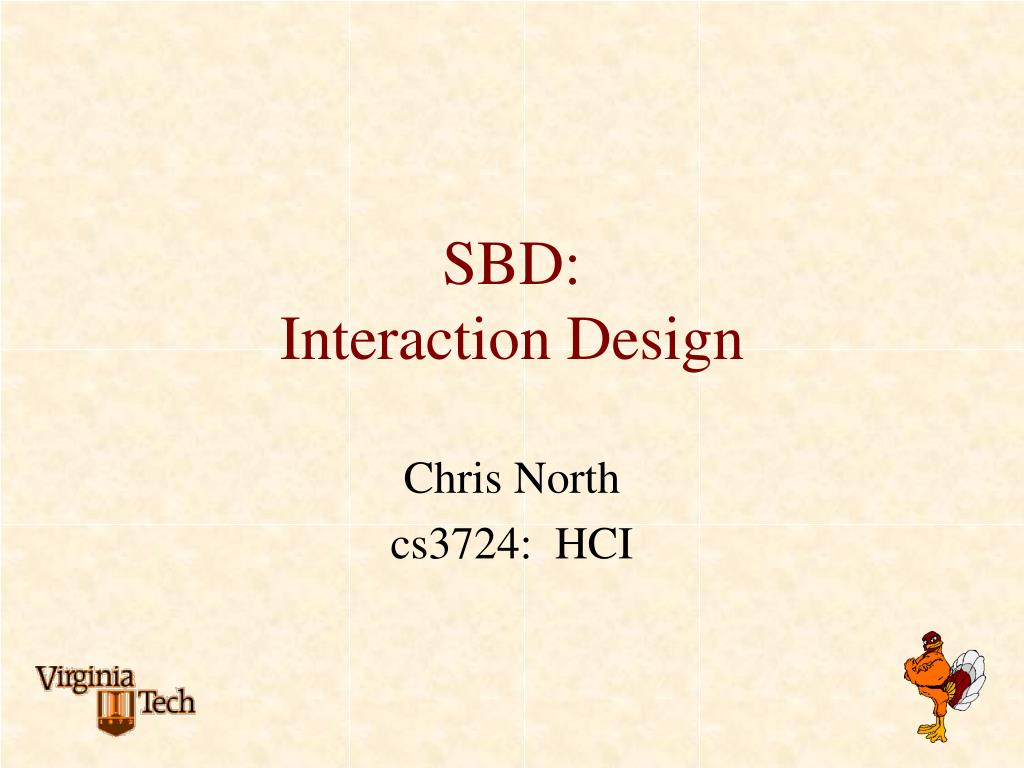 SBD:
Interaction Design

Chris North
cs3724: HCI

Virginia Tech